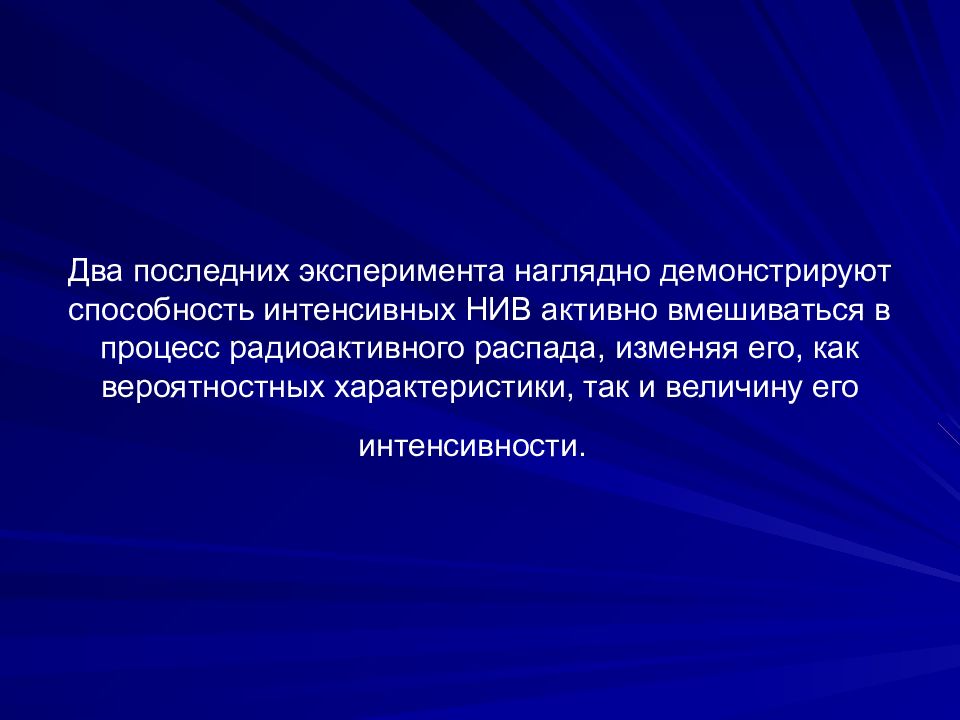 Два последних эксперимента наглядно демонстрируют способность интенсивных НИВ активно вмешиваться в процесс радиоактивного распада, изменяя его, как вероятностных характеристики, так и величину его

интенсивности.